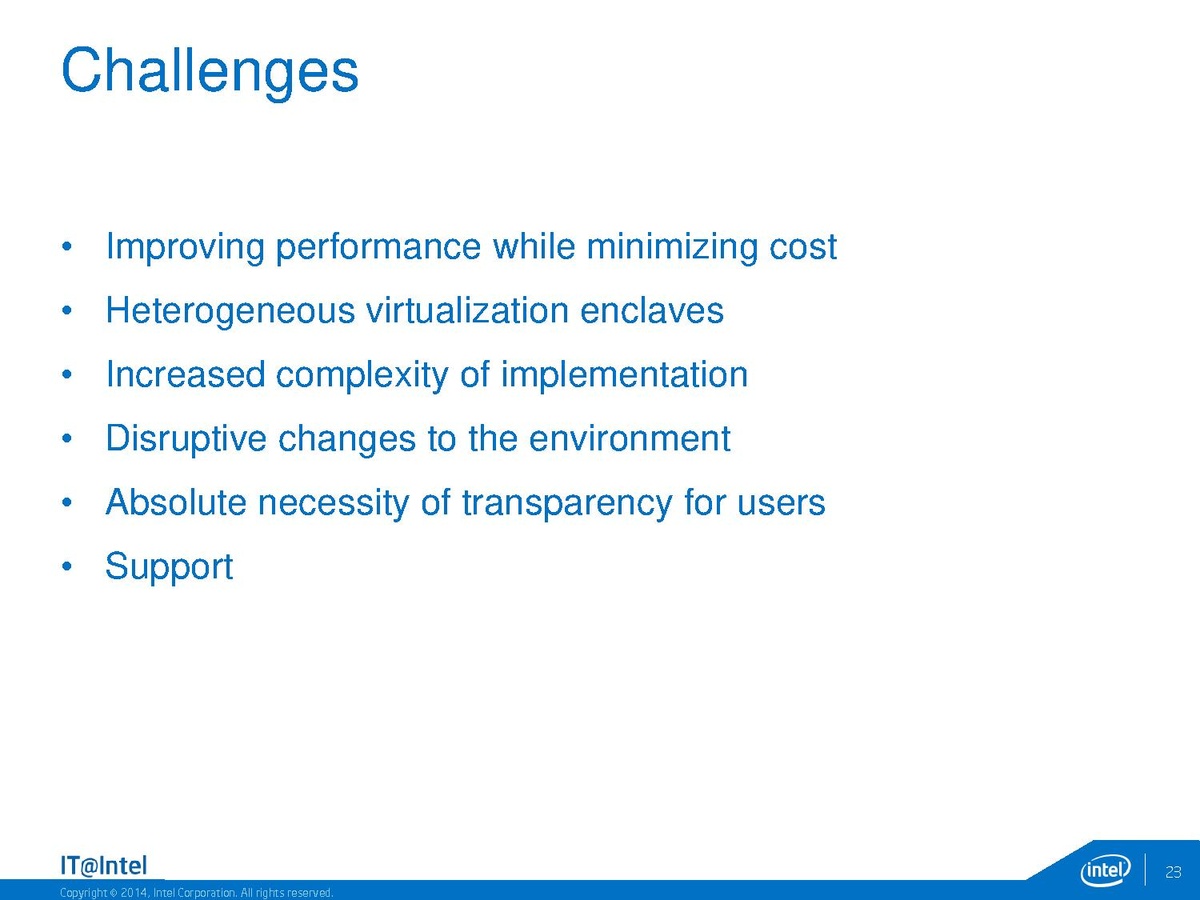 Challenges

• Improving performance while minimizing cost
• Heterogeneous virtualization enclaves
• Increased complexity of implementation
• Disruptive changes to the environment
• Absolute necessity of transparency for users
• Support

IT@Intel

Copyright © 2014, Intel Corporation. All rights reserved.

intel

23